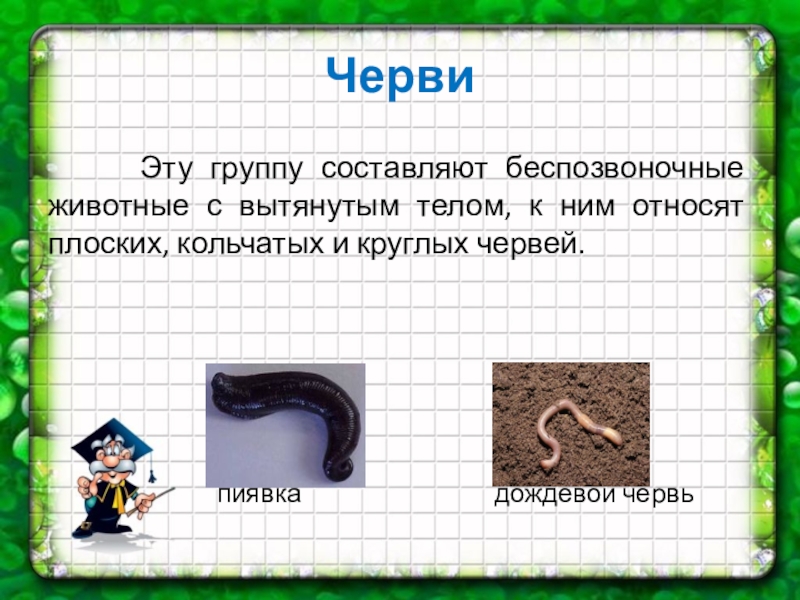 Черви

Эту группу составляют беспозвоночные животные с вытянутым телом, к ним относят плоских, кольчатых и круглых червей.

пиявка

дождевой червь